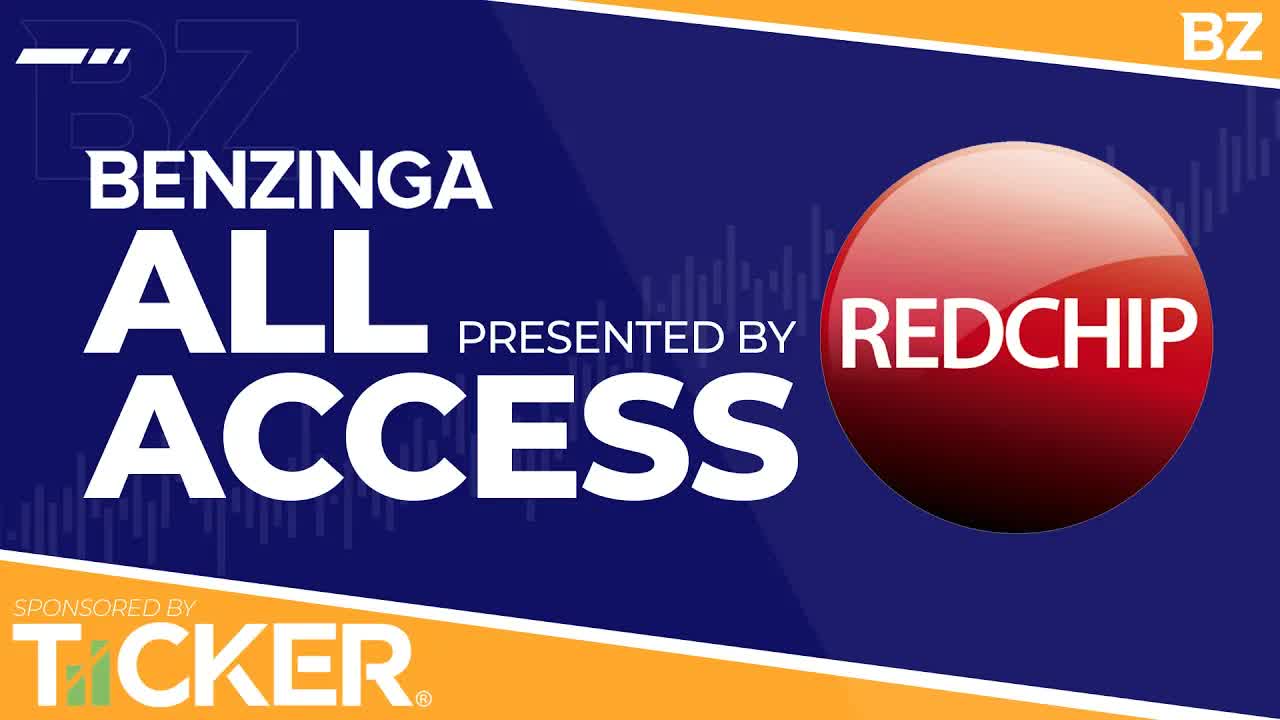 BZ

BZ

BENZINGA
ALL
ACCESS

PRESENTED BY

REDCHIP

SPONSORED BY

TICKER®